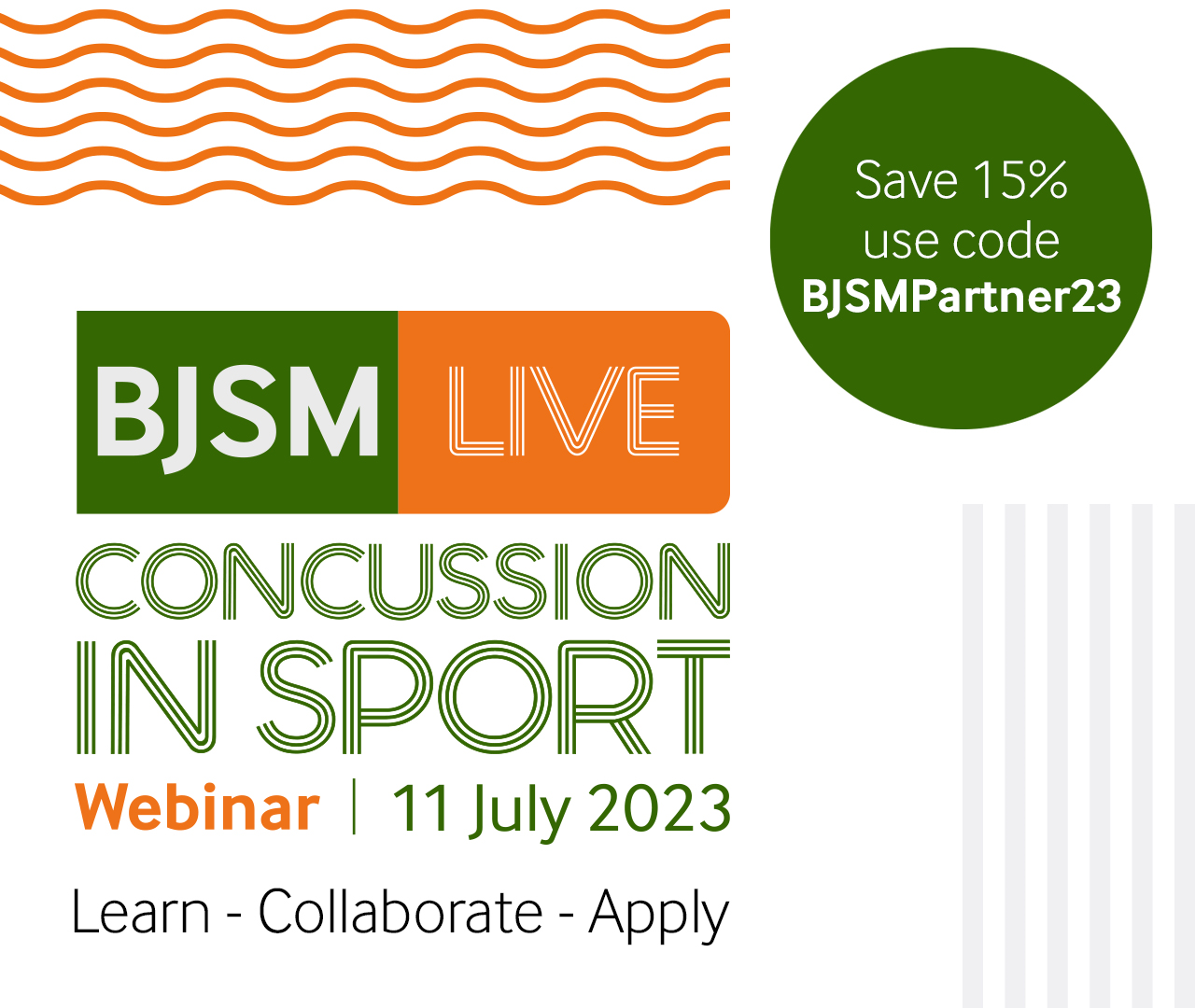 Save 15%
use code
BJSMPartner23

BJSM LIVE

CONCUSSION IN SPORT

Webinar | 11 July 2023

Learn - Collaborate - Apply